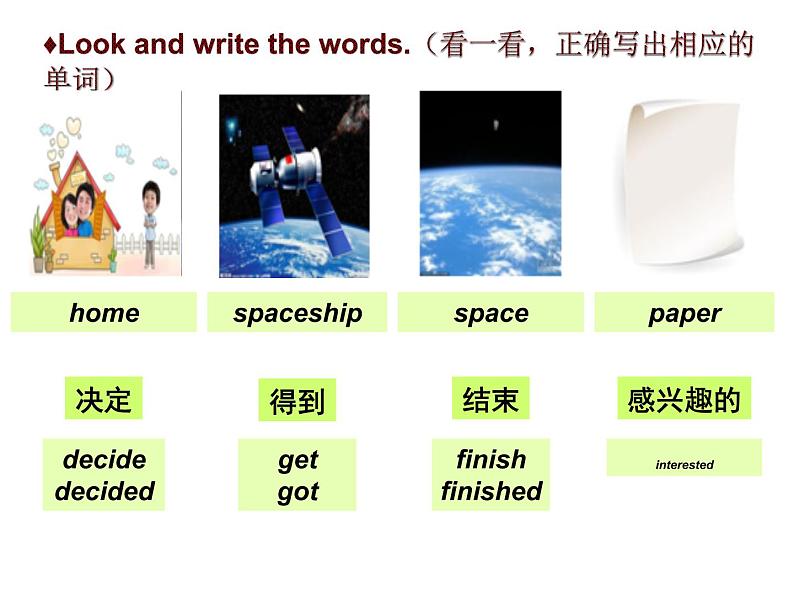 ♦Look and write the words.（看一看，正确写出相应的单词）

home

spaceship

space

paper

决定

得到

结束

感兴趣的

decide
decided

get
got

finish
finished

interested